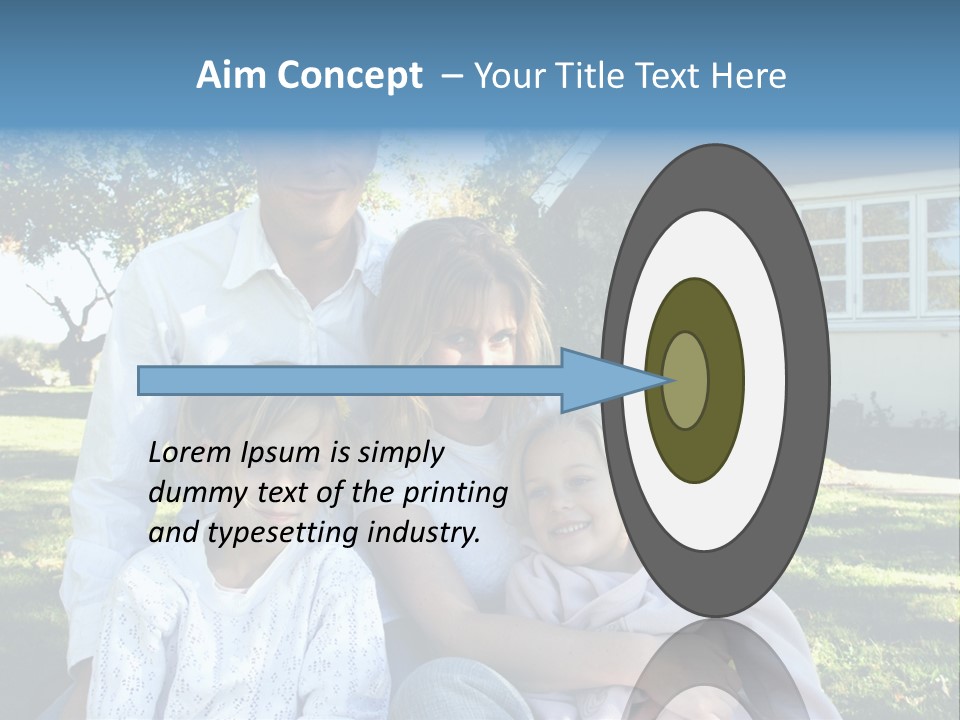 Aim Concept – Your Title Text Here

Lorem Ipsum is simply dummy text of the printing and typesetting industry.